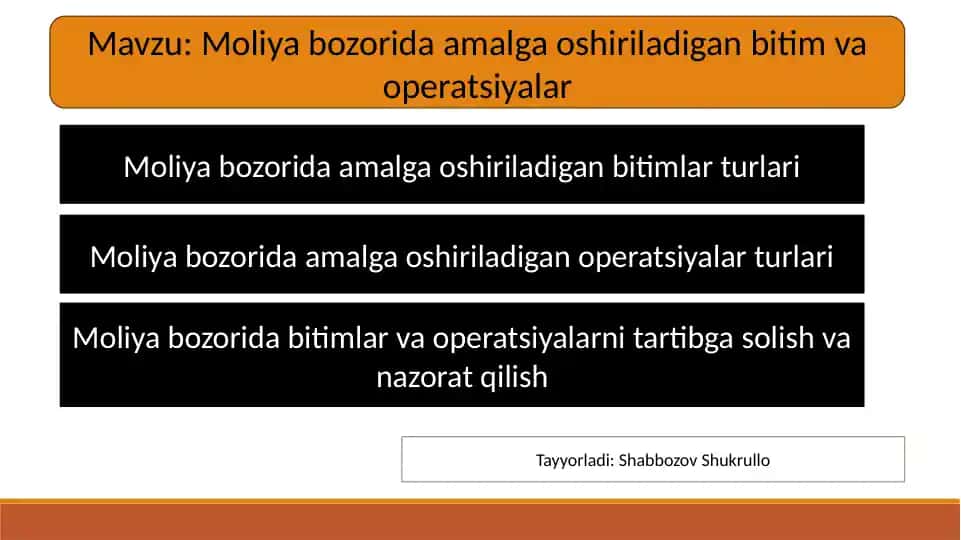 Mavzu: Moliya bozorida amalga oshiriladigan bitim va operatsiyalar

Moliya bozorida amalga oshiriladigan bitimlar turlari

Moliya bozorida amalga oshiriladigan operatsiyalar turlari

Moliya bozorida bitimlar va operatsiyalarni tartibga solish va nazorat qilish

Tayyorladi: Shabbozov Shukrullo